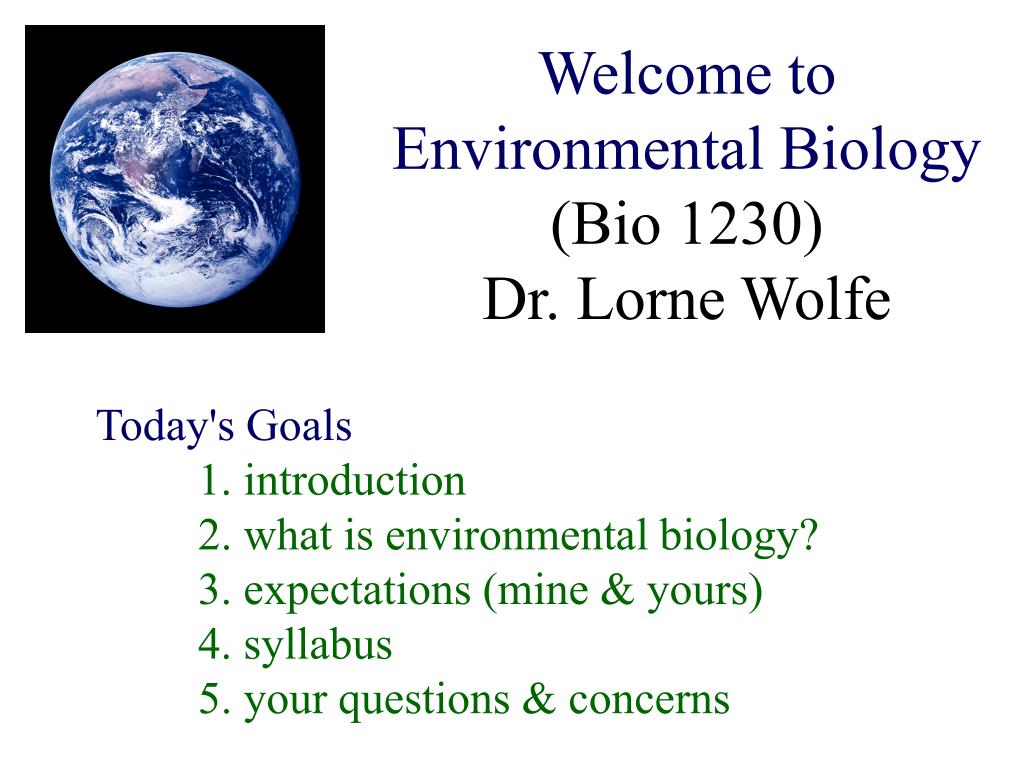 Welcome to
Environmental Biology
(Bio 1230)
Dr. Lorne Wolfe

Today's Goals
1. introduction
2. what is environmental biology?
3. expectations (mine & yours)
4. syllabus
5. your questions & concerns